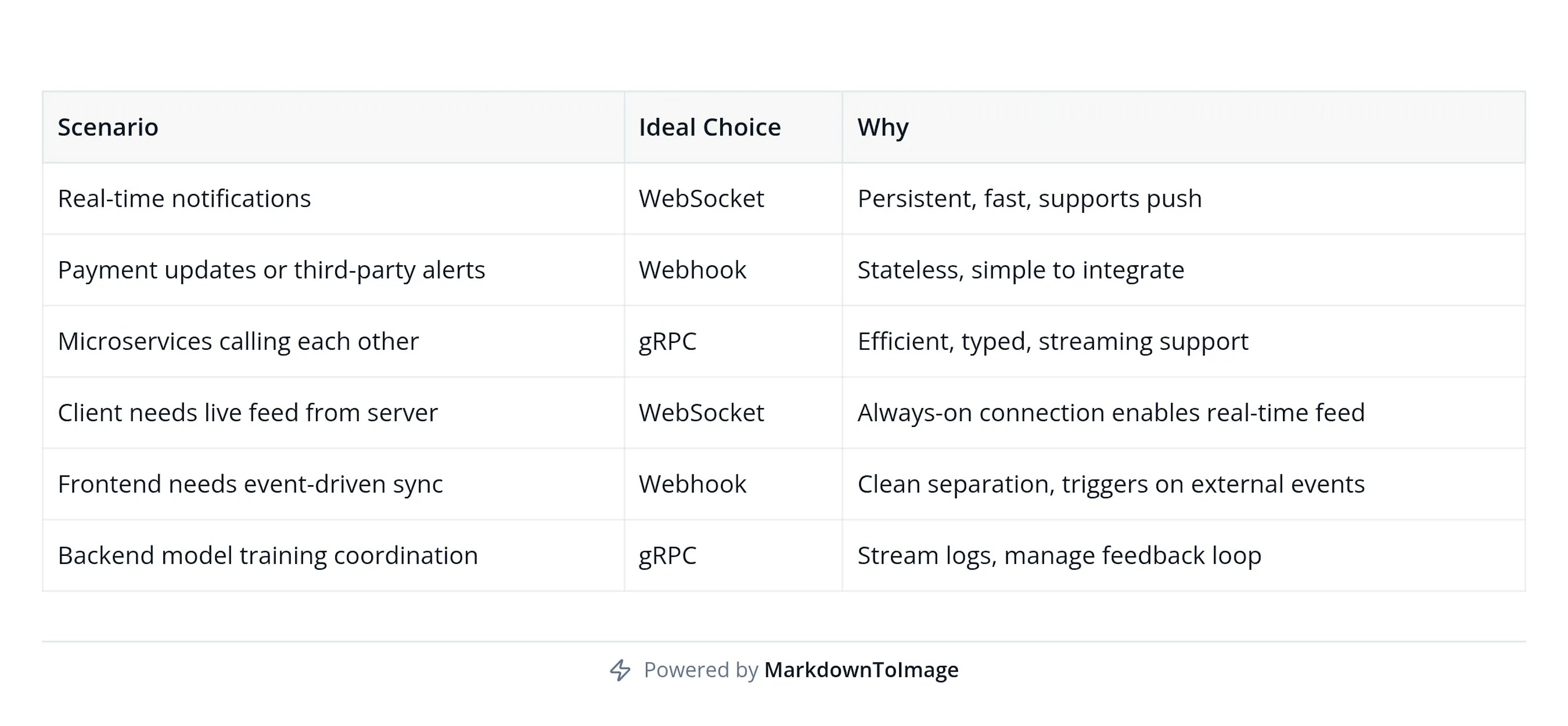 | Scenario | Ideal Choice | Why |
|---|---|---|
| Real-time notifications | WebSocket | Persistent, fast, supports push |
| Payment updates or third-party alerts | Webhook | Stateless, simple to integrate |
| Microservices calling each other | gRPC | Efficient, typed, streaming support |
| Client needs live feed from server | WebSocket | Always-on connection enables real-time feed |
| Frontend needs event-driven sync | Webhook | Clean separation, triggers on external events |
| Backend model training coordination | gRPC | Stream logs, manage feedback loop |

Powered by MarkdownToImage